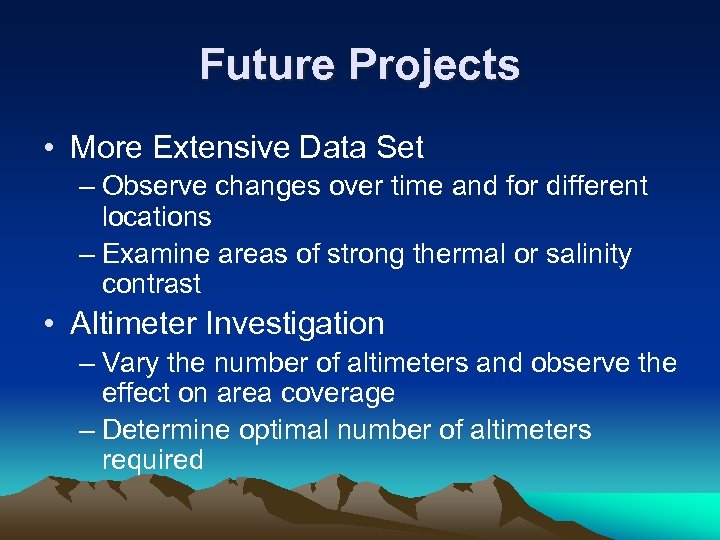 Future Projects

• More Extensive Data Set
– Observe changes over time and for different locations
– Examine areas of strong thermal or salinity contrast

• Altimeter Investigation
– Vary the number of altimeters and observe the effect on area coverage
– Determine optimal number of altimeters required